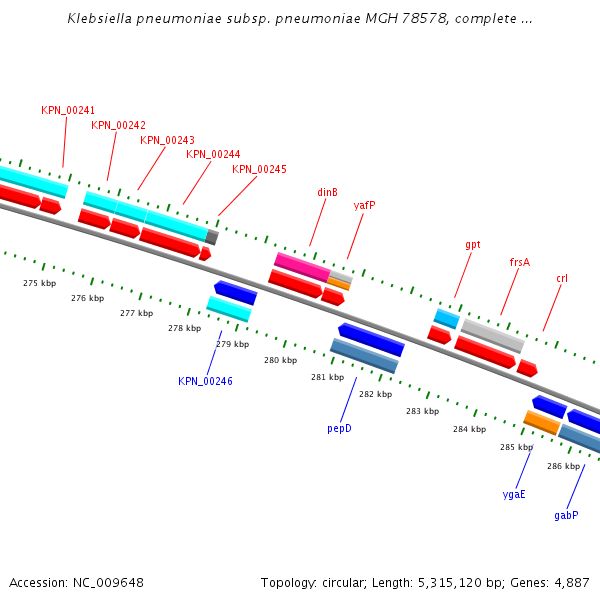 Klebsiella pneumoniae subsp. pneumoniae MGH 78578, complete ...

KPN_00241
KPN_00242
KPN_00243
KPN_00244
KPN_00245
dinB
yafP
gpt
frsA
crl

275 kbp
276 kbp
277 kbp
278 kbp
279 kbp
280 kbp
281 kbp
282 kbp
283 kbp
284 kbp
285 kbp
286 kbp

KPN_00246
pepD
ygaE
gabP

Accession: NC_009648

Topology: circular; Length: 5,315,120 bp; Genes: 4,887